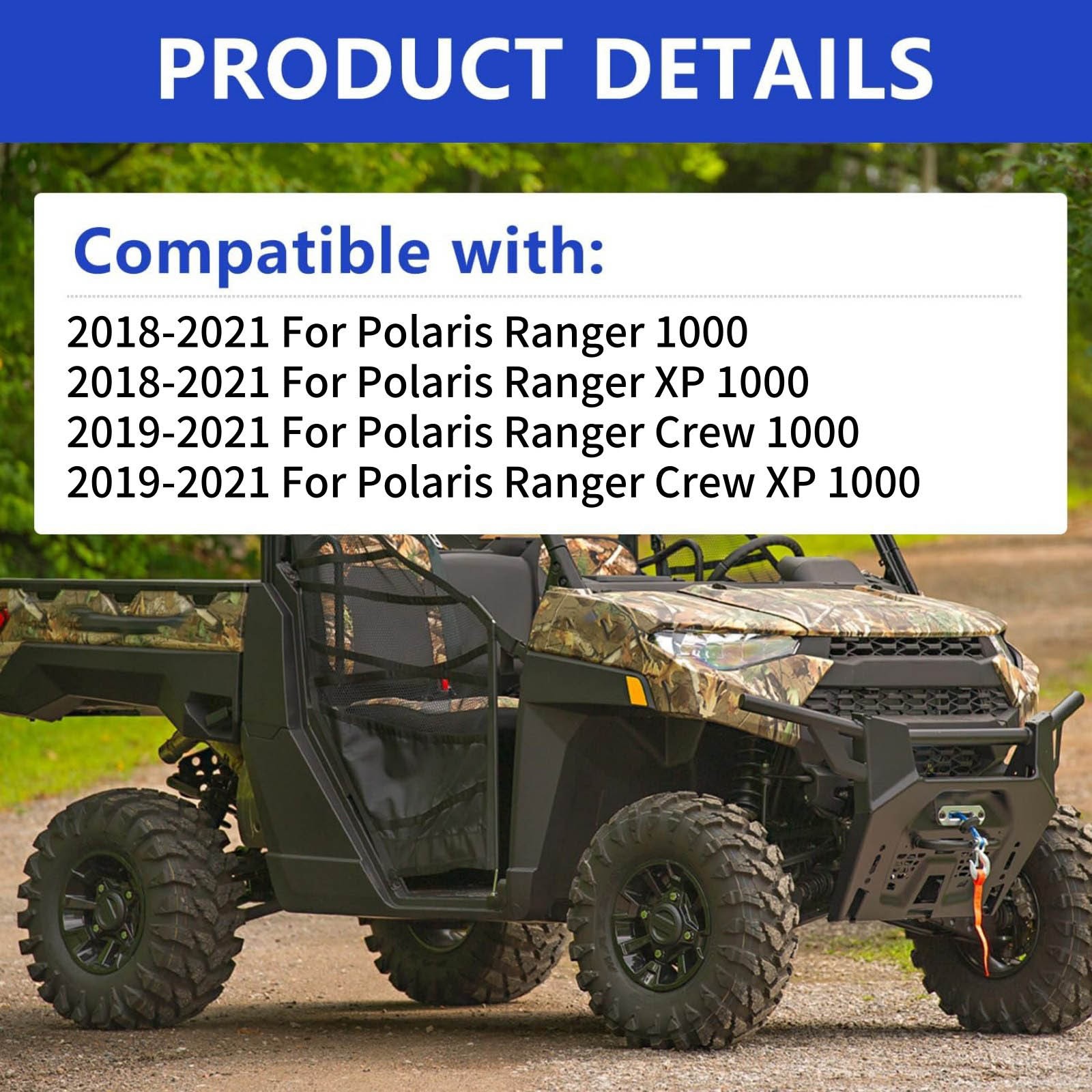 PRODUCT DETAILS

Compatible with:

2018-2021 For Polaris Ranger 1000
2018-2021 For Polaris Ranger XP 1000
2019-2021 For Polaris Ranger Crew 1000
2019-2021 For Polaris Ranger Crew XP 1000